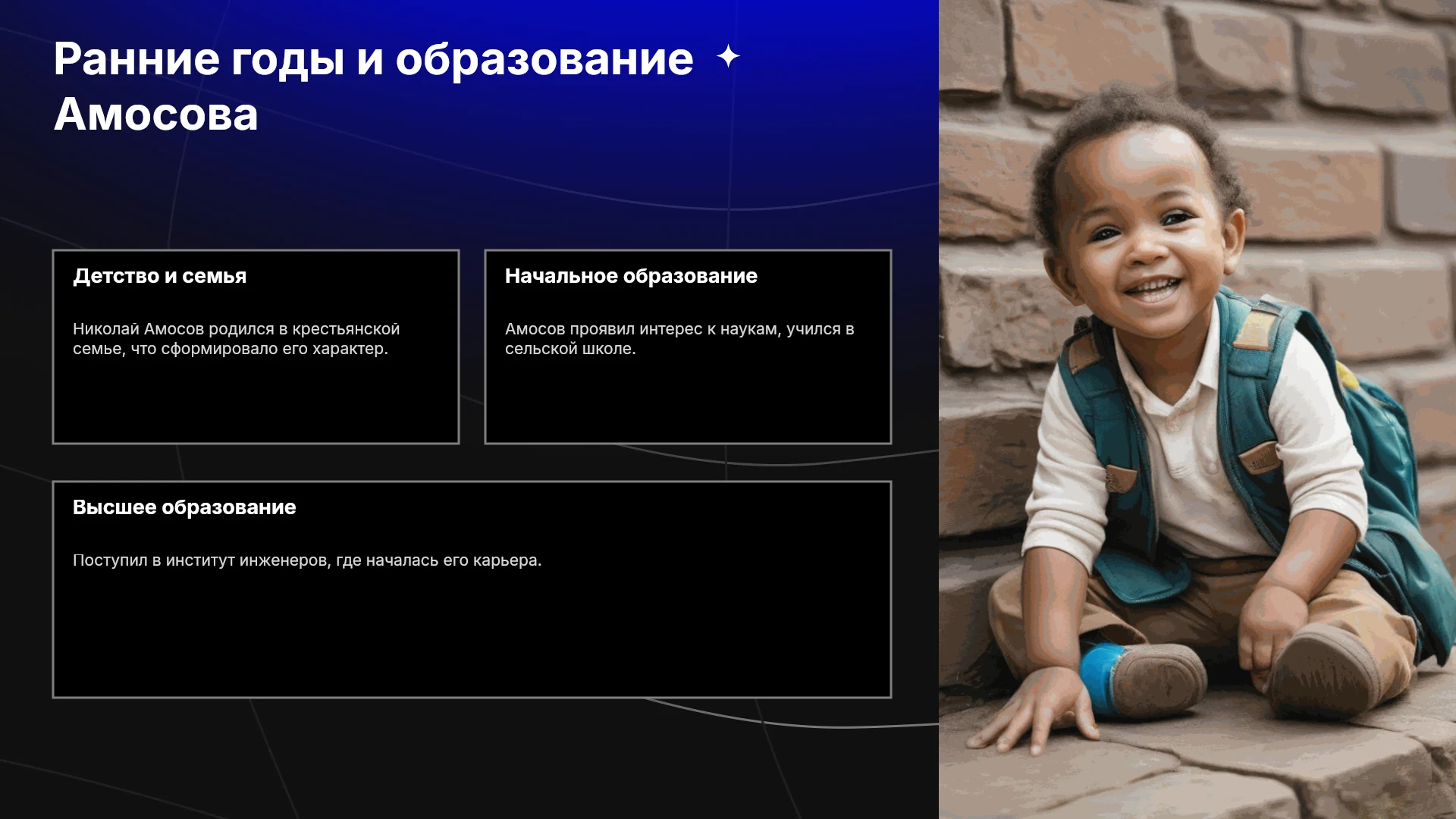 Ранние годы и образование Амосова

Детство и семья

Николай Амосов родился в крестьянской семье, что сформировало его характер.

Начальное образование

Амосов проявил интерес к наукам, учился в сельской школе.

Высшее образование

Поступил в институт инженеров, где началась его карьера.